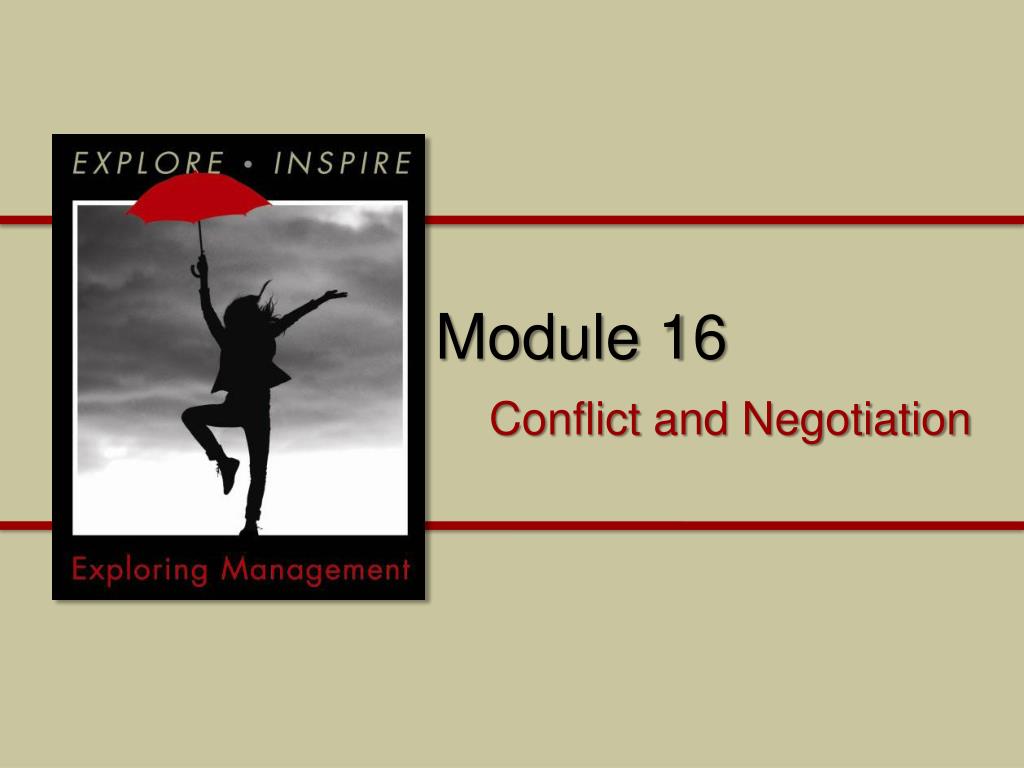 EXPLORE • INSPIRE

Exploring Management

Module 16

Conflict and Negotiation